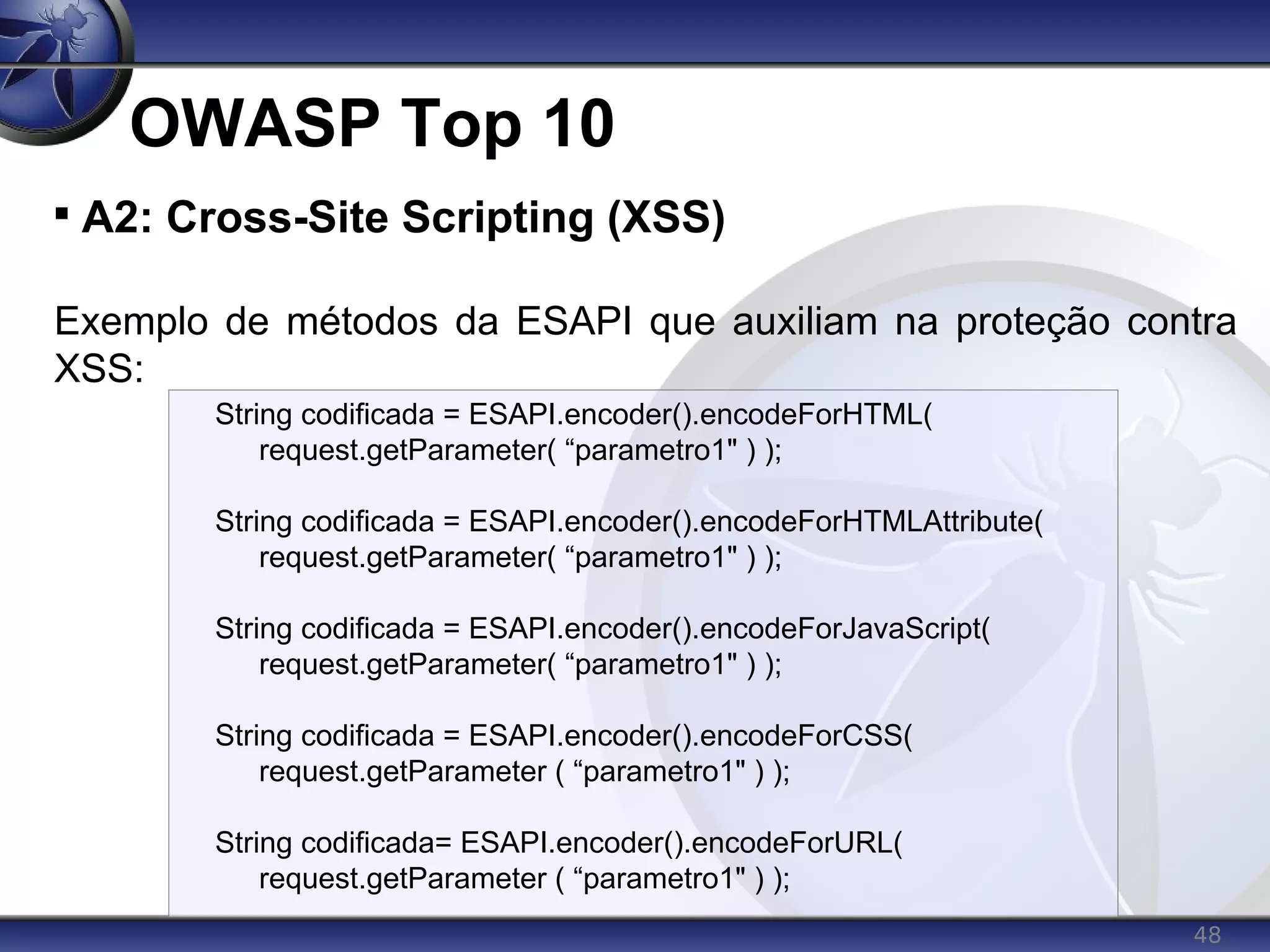 OWASP Top 10

▪ A2: Cross-Site Scripting (XSS)

Exemplo de métodos da ESAPI que auxiliam na proteção contra XSS:

String codificada = ESAPI.encoder().encodeForHTML(
request.getParameter( “parametro1" ) );

String codificada = ESAPI.encoder().encodeForHTMLAttribute(
request.getParameter( “parametro1" ) );

String codificada = ESAPI.encoder().encodeForJavaScript(
request.getParameter( “parametro1" ) );

String codificada = ESAPI.encoder().encodeForCSS(
request.getParameter ( “parametro1" ) );

String codificada= ESAPI.encoder().encodeForURL(
request.getParameter ( “parametro1" ) );

48